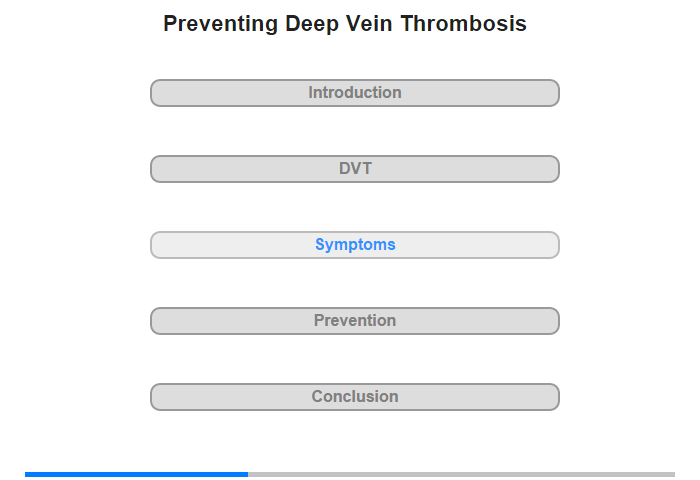 Preventing Deep Vein Thrombosis

Introduction

DVT

Symptoms

Prevention

Conclusion